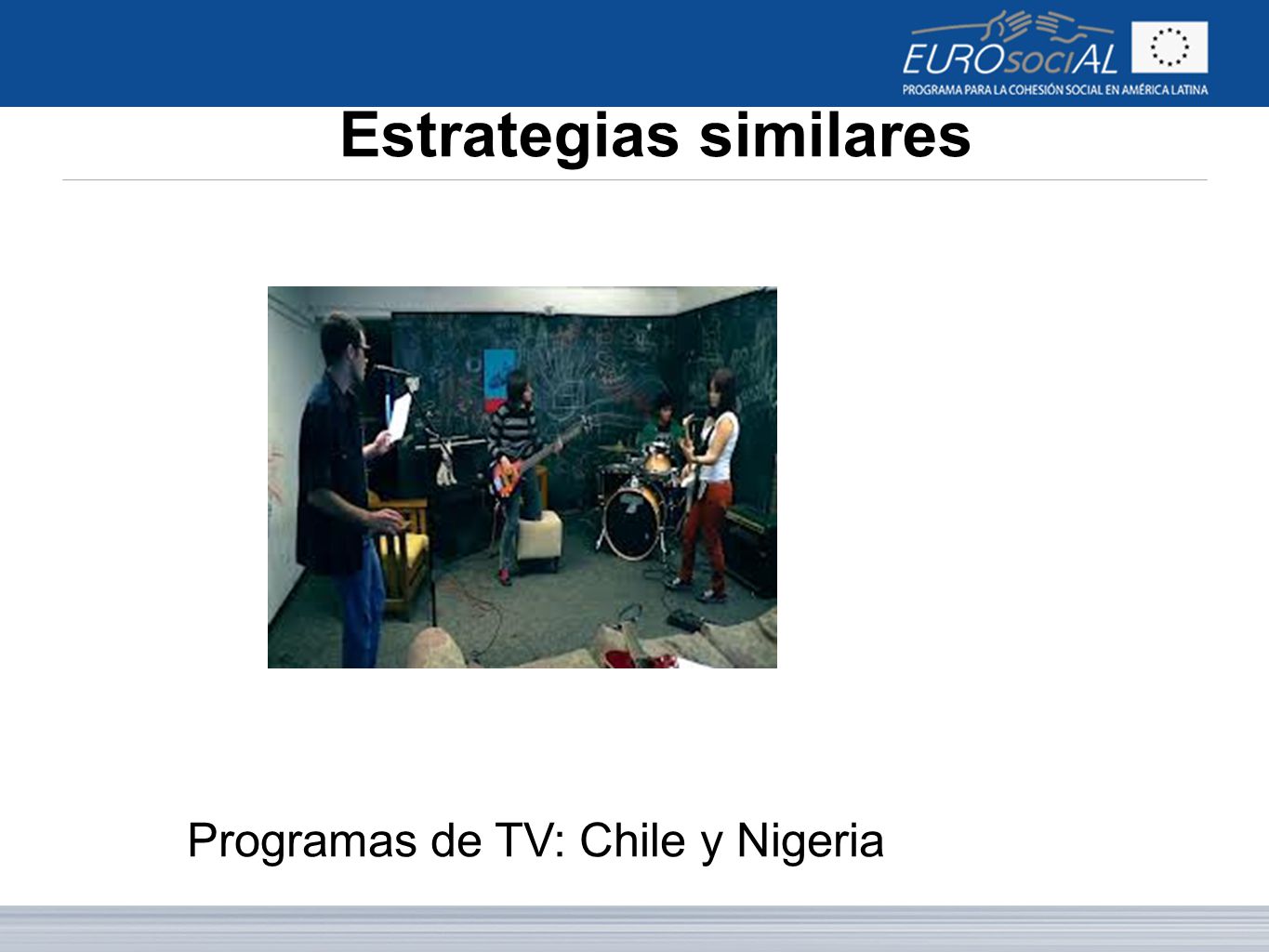 EUROsociAL
PROGRAMA PARA LA COHESIÓN SOCIAL EN AMÉRICA LATINA

Estrategias similares

Programas de TV: Chile y Nigeria